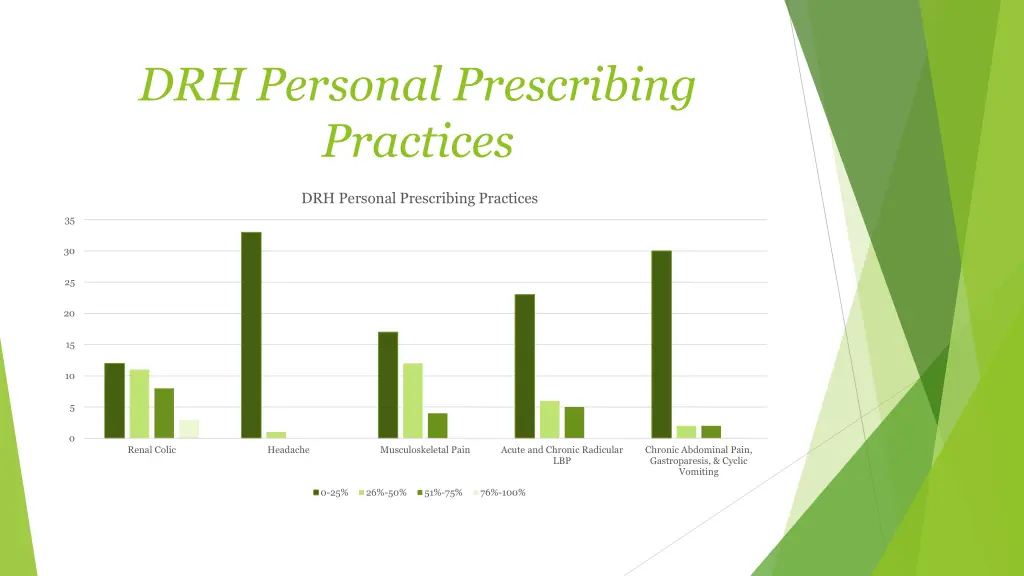 DRH Personal Prescribing Practices

DRH Personal Prescribing Practices

35
30
25
20
15
10
5
0

Renal Colic
Headache
Musculoskeletal Pain
Acute and Chronic Radicular LBP
Chronic Abdominal Pain, Gastroparesis, & Cyclic Vomiting

0-25%
26%-50%
51%-75%
76%-100%